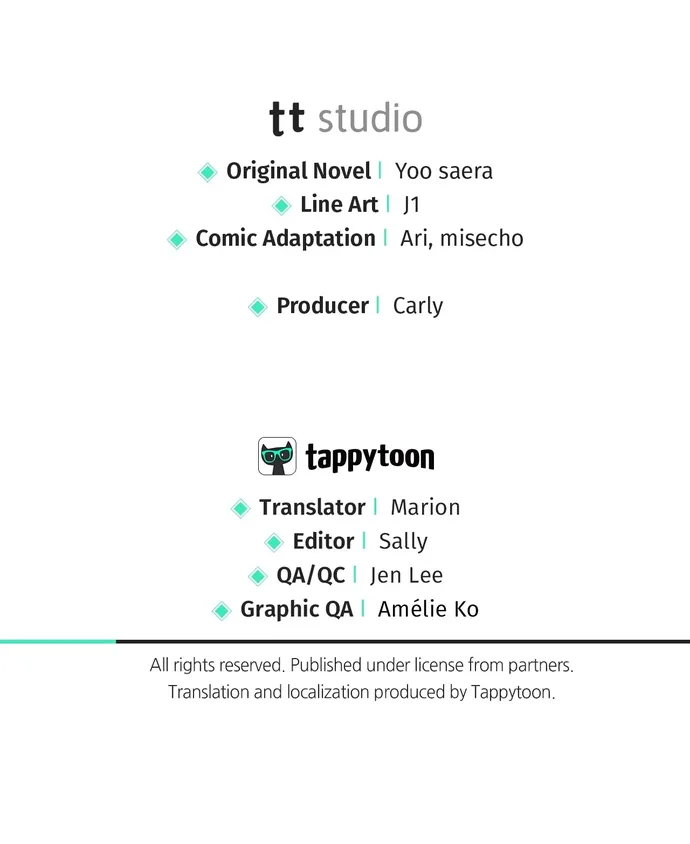 tt studio

Original Novel | Yoo saera
Line Art | J1
Comic Adaptation | Ari, misecho

Producer | Carly

tappytoon

Translator | Marion
Editor | Sally
QA/QC | Jen Lee
Graphic QA | Amélie Ko

All rights reserved. Published under license from partners. Translation and localization produced by Tappytoon.